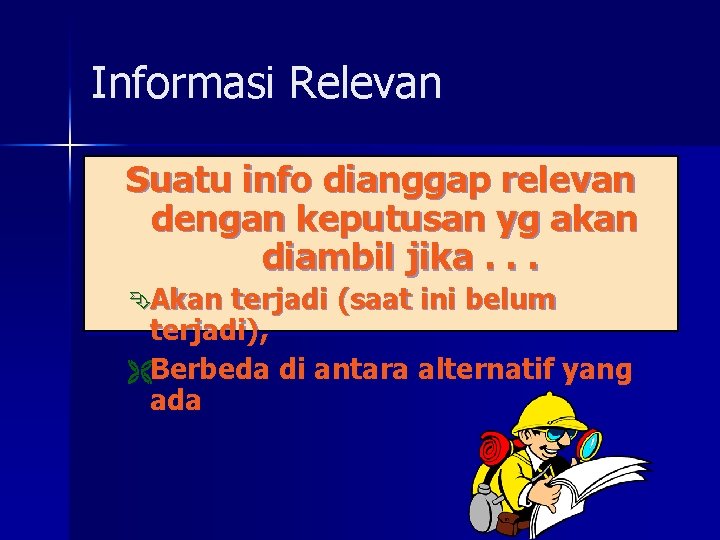 Informasi Relevan

Suatu info dianggap relevan dengan keputusan yg akan diambil jika . . .

Akan terjadi (saat ini belum terjadi),

Berbeda di antara alternatif yang ada